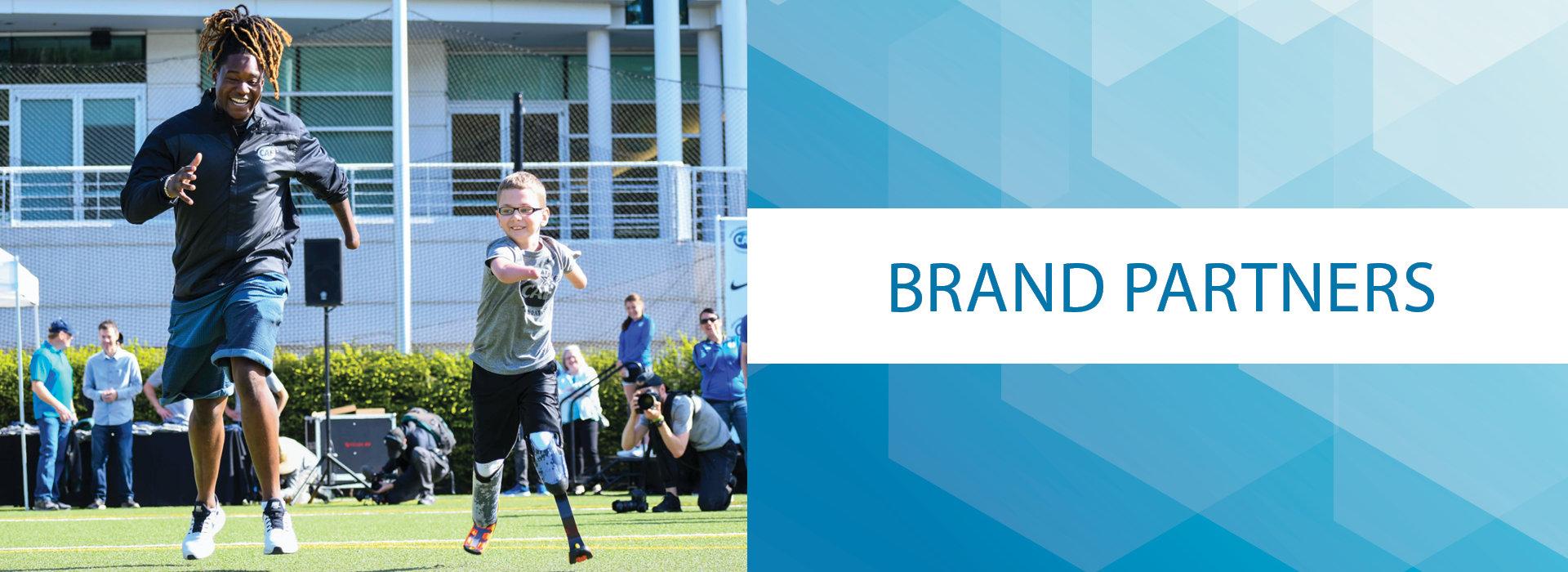 BRAND PARTNERS